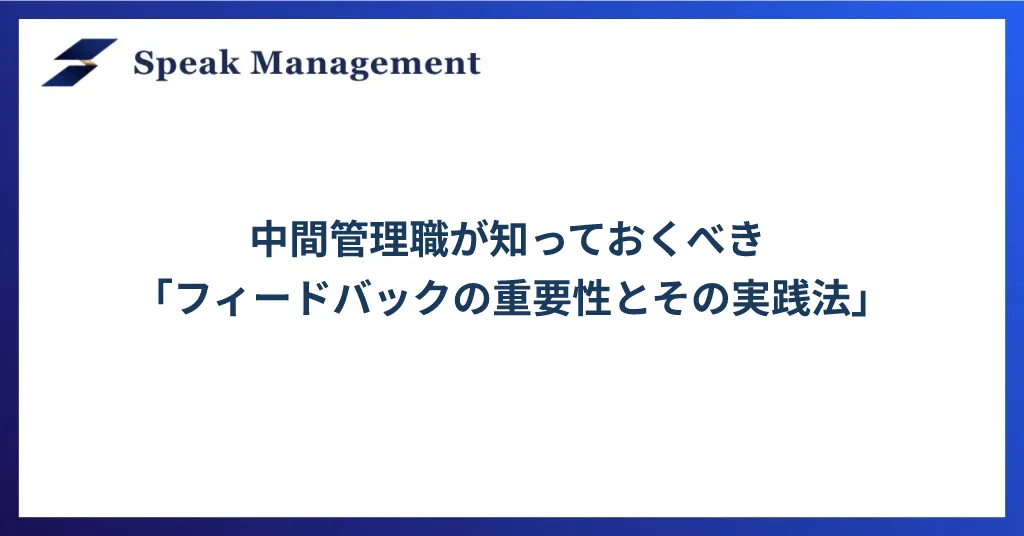 Speak Management

中間管理職が知っておくべき
「フィードバックの重要性とその実践法」